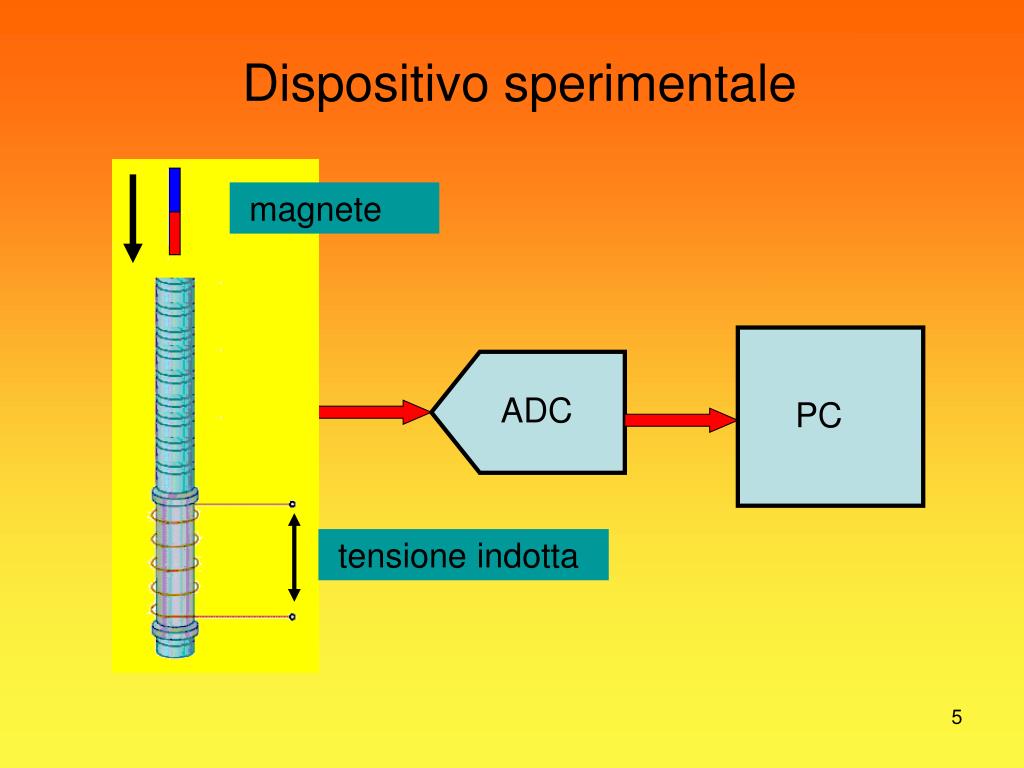 Dispositivo sperimentale

magnete

ADC

PC

tensione indotta

5